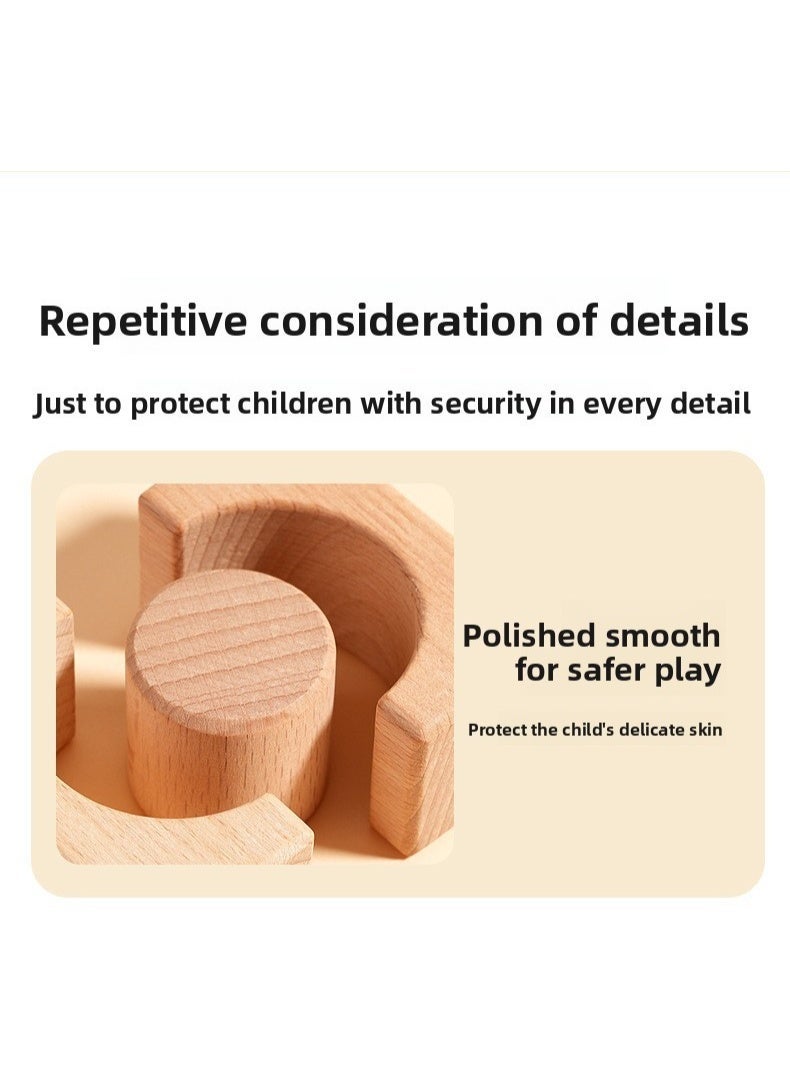 Repetitive consideration of details

Just to protect children with security in every detail

Polished smooth for safer play

Protect the child's delicate skin